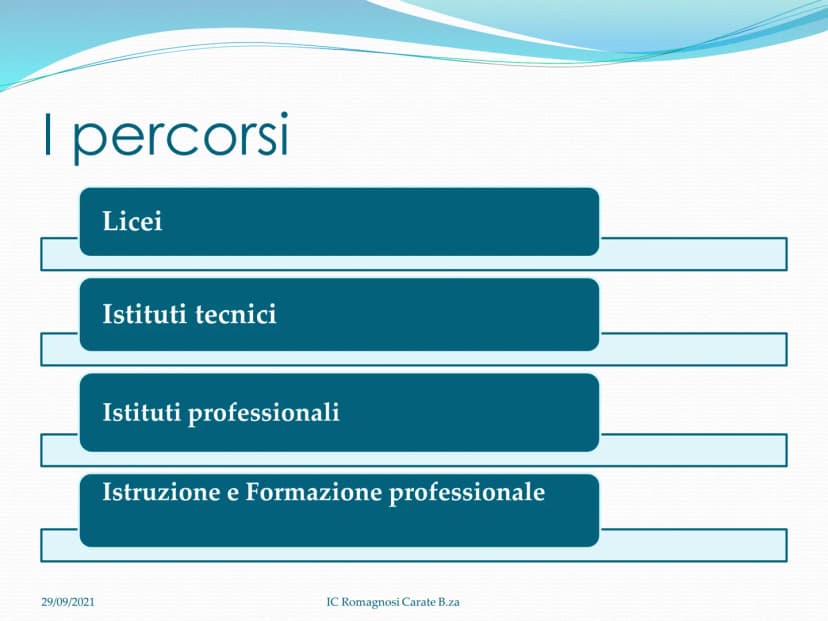 I percorsi

Licei

Istituti tecnici

Istituti professionali

Istruzione e Formazione professionale

29/09/2021

IC Romagnosi Carate B.za